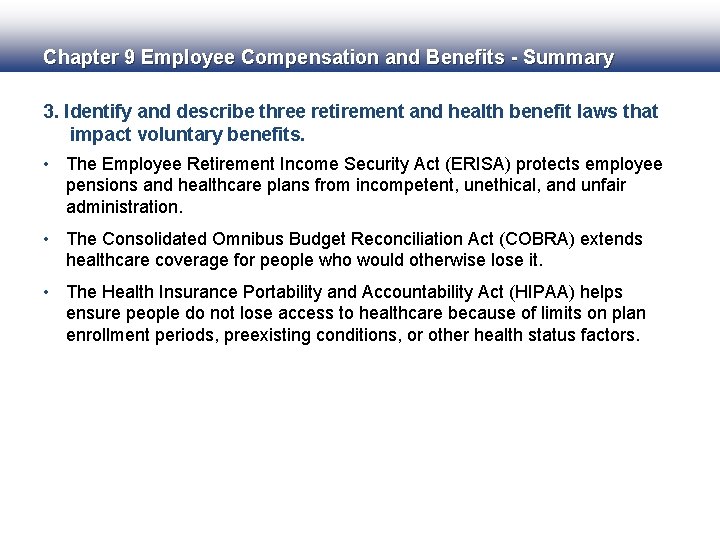 Chapter 9 Employee Compensation and Benefits - Summary

3. Identify and describe three retirement and health benefit laws that impact voluntary benefits.

• The Employee Retirement Income Security Act (ERISA) protects employee pensions and healthcare plans from incompetent, unethical, and unfair administration.

• The Consolidated Omnibus Budget Reconciliation Act (COBRA) extends healthcare coverage for people who would otherwise lose it.

• The Health Insurance Portability and Accountability Act (HIPAA) helps ensure people do not lose access to healthcare because of limits on plan enrollment periods, preexisting conditions, or other health status factors.